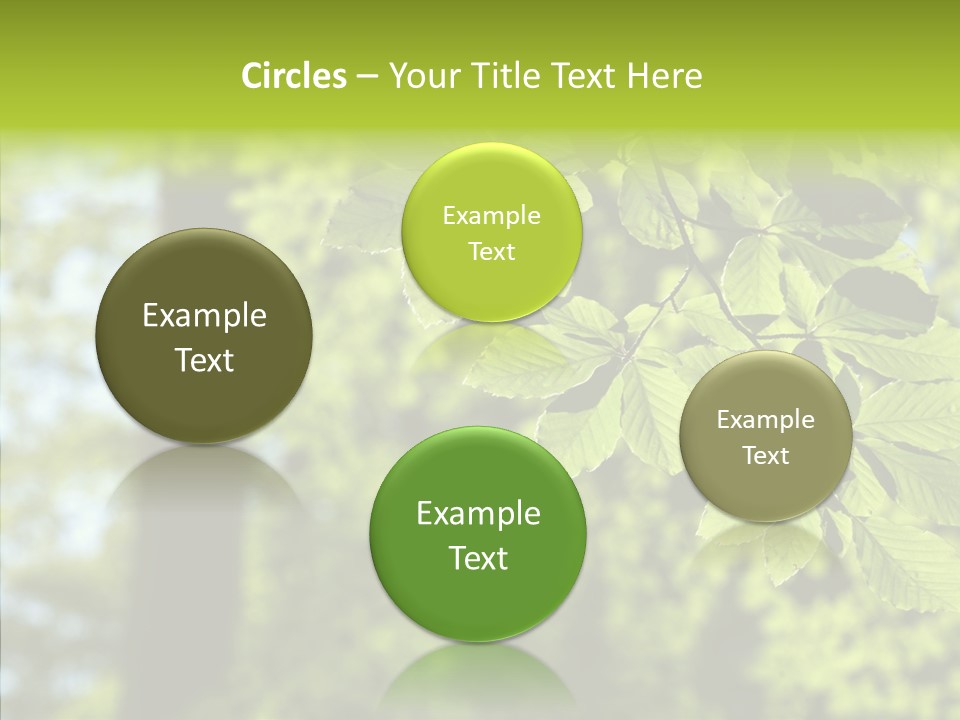 Circles – Your Title Text Here

Example Text

Example Text

Example Text

Example Text